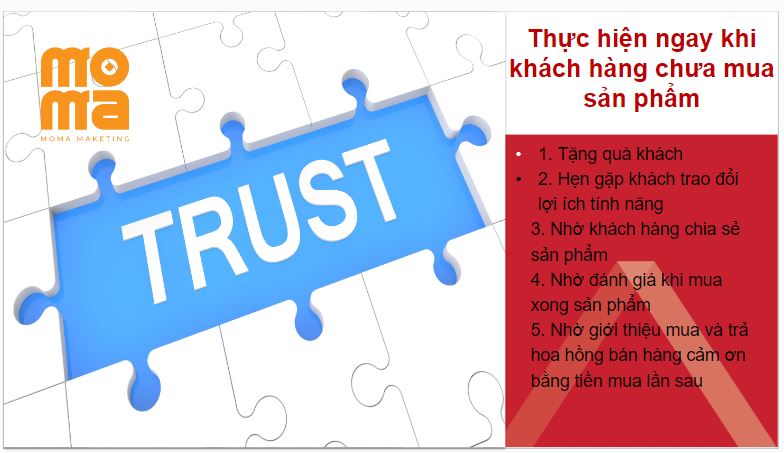 mo
ma
MOMA MAKETING

TRUST

Thực hiện ngay khi khách hàng chưa mua sản phẩm

• 1. Tặng quà khách
• 2. Hẹn gặp khách trao đổi lợi ích tính năng
3. Nhờ khách hàng chia sẻ sản phẩm
4. Nhờ đánh giá khi mua xong sản phẩm
5. Nhờ giới thiệu mua và trả hoa hồng bán hàng cảm ơn bằng tiền mua lần sau